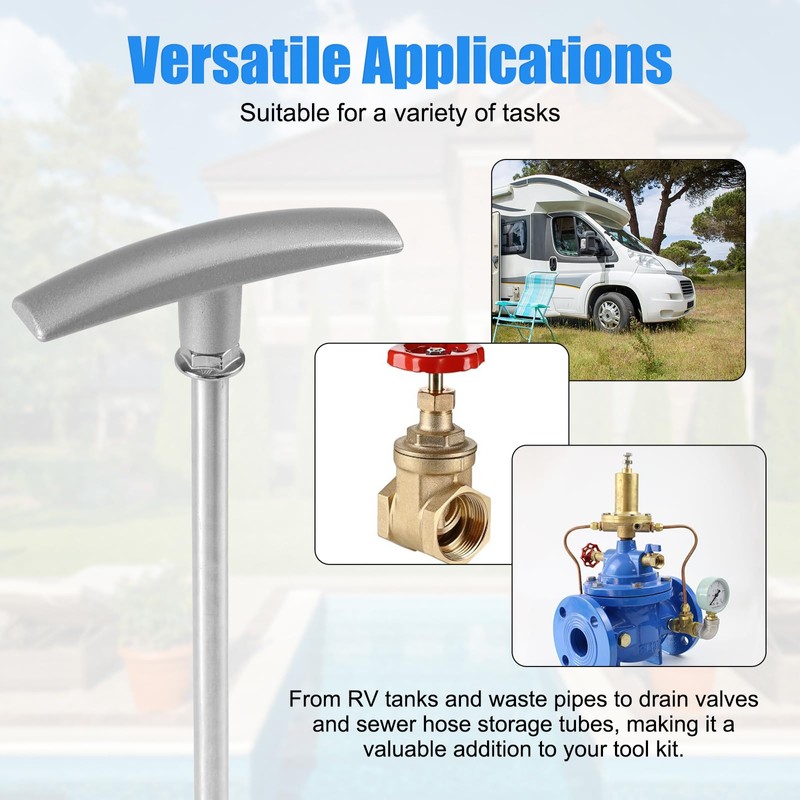 Versatile Applications

Suitable for a variety of tasks

From RV tanks and waste pipes to drain valves and sewer hose storage tubes, making it a valuable addition to your tool kit.